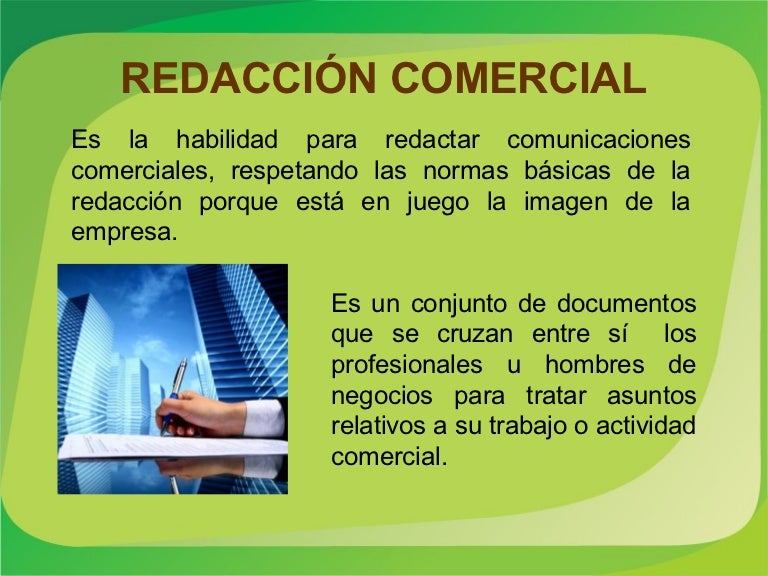 REDACCIÓN COMERCIAL

Es la habilidad para redactar comunicaciones comerciales, respetando las normas básicas de la redacción porque está en juego la imagen de la empresa.

Es un conjunto de documentos que se cruzan entre sí los profesionales u hombres de negocios para tratar asuntos relativos a su trabajo o actividad comercial.